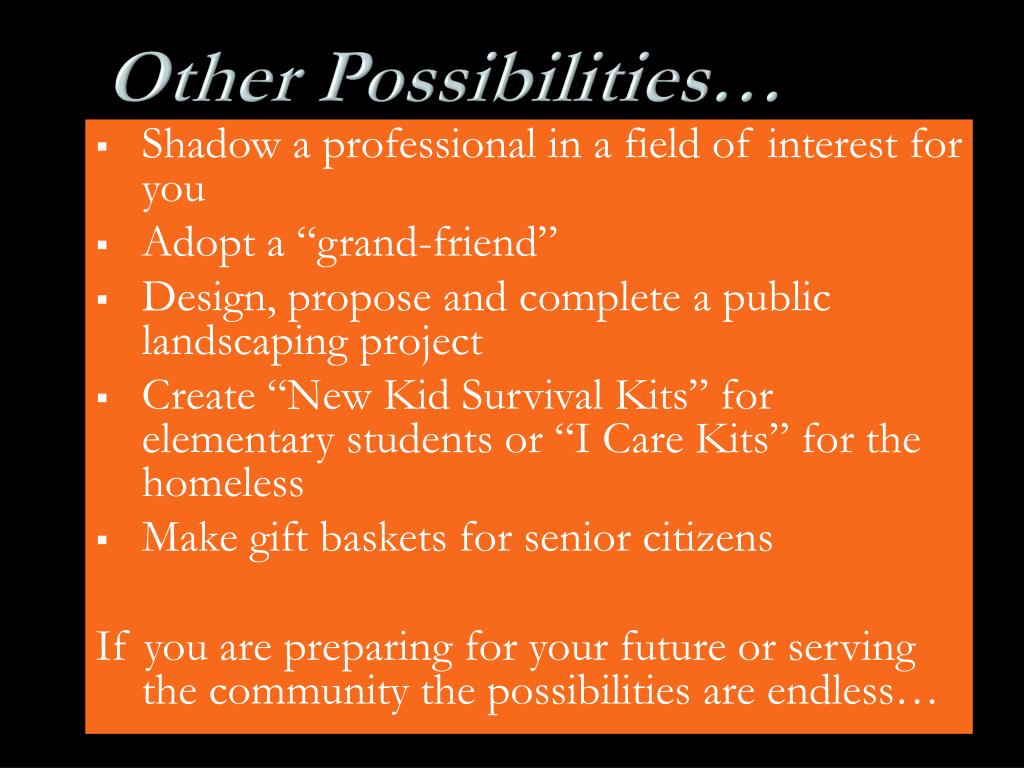 Other Possibilities…

▪ Shadow a professional in a field of interest for you
▪ Adopt a “grand-friend”
▪ Design, propose and complete a public landscaping project
▪ Create “New Kid Survival Kits” for elementary students or “I Care Kits” for the homeless
▪ Make gift baskets for senior citizens

If you are preparing for your future or serving the community the possibilities are endless…